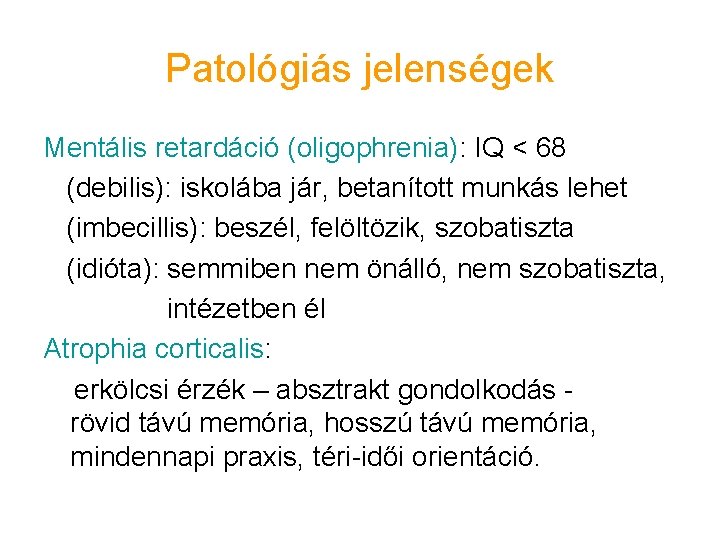 Patológiás jelenségek

Mentális retardáció (oligophrenia): IQ < 68
(debilis): iskolába jár, betanított munkás lehet
(imbecillis): beszél, felöltözik, szobatiszta
(idióta): semmiben nem önálló, nem szobatiszta, intézetben él
Atrophia corticalis:
erkölcsi érzék – absztrakt gondolkodás - rövid távú memória, hosszú távú memória, mindennapi praxis, téri-idői orientáció.